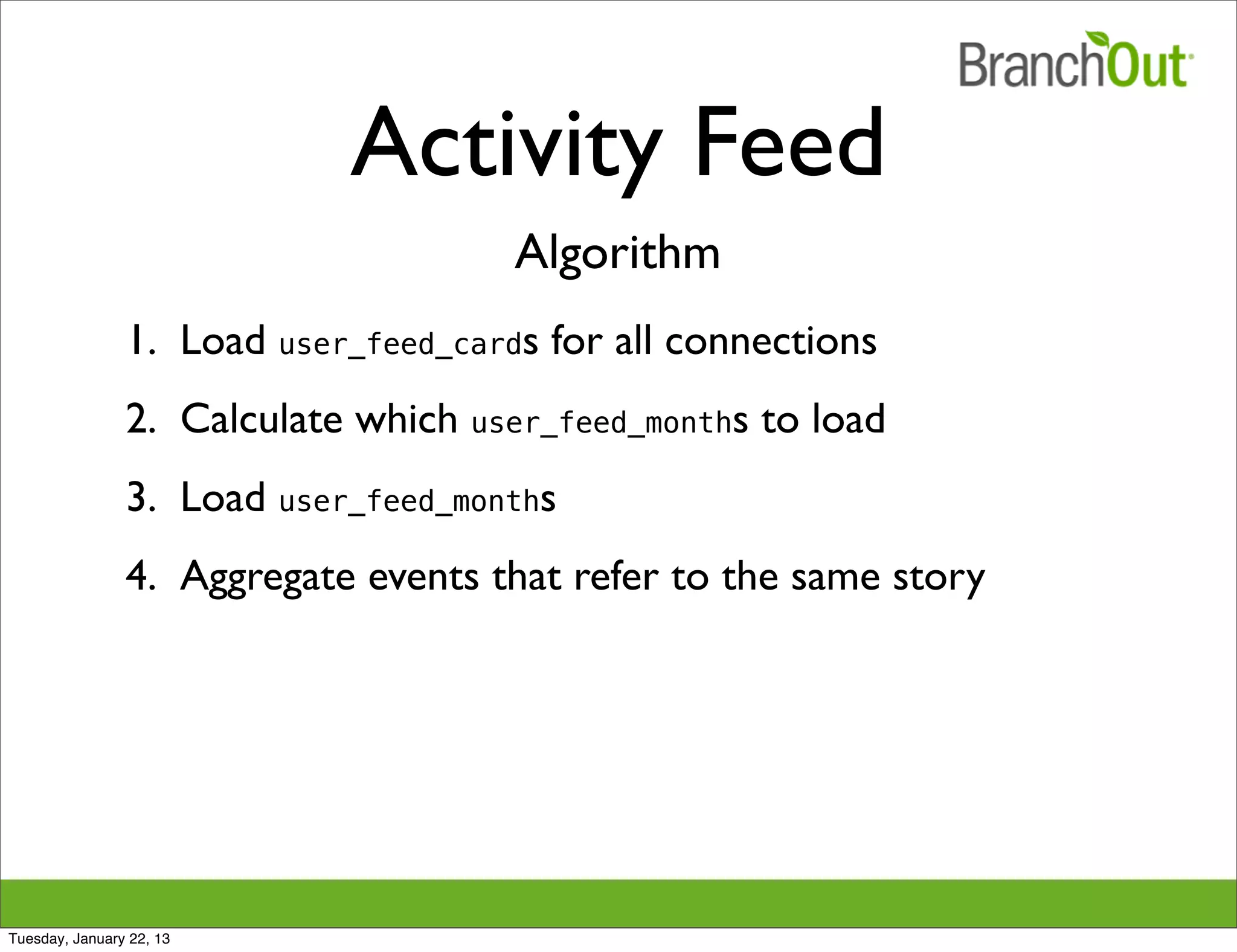 BranchOut

Activity Feed

Algorithm

1. Load user_feed_cards for all connections
2. Calculate which user_feed_months to load
3. Load user_feed_months
4. Aggregate events that refer to the same story

Tuesday, January 22, 13